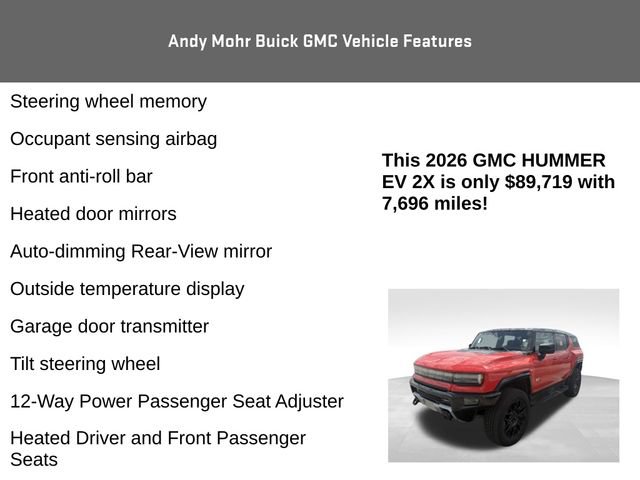 Andy Mohr Buick GMC Vehicle Features

Steering wheel memory

Occupant sensing airbag

Front anti-roll bar

Heated door mirrors

Auto-dimming Rear-View mirror

Outside temperature display

Garage door transmitter

Tilt steering wheel

12-Way Power Passenger Seat Adjuster

Heated Driver and Front Passenger Seats

This 2026 GMC HUMMER EV 2X is only $89,719 with 7,696 miles!